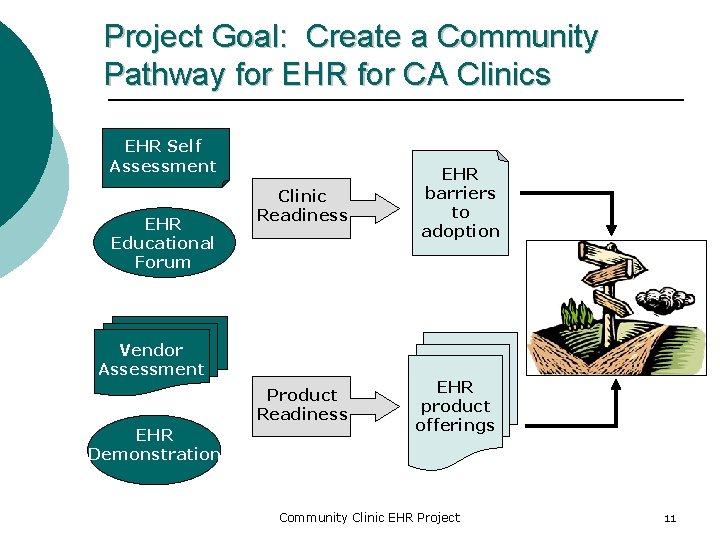 Project Goal: Create a Community Pathway for EHR for CA Clinics

EHR Self Assessment

EHR Educational Forum

Clinic Readiness

EHR barriers to adoption

Vendor Assessment

EHR Demonstration

Product Readiness

EHR product offerings

Community Clinic EHR Project

11